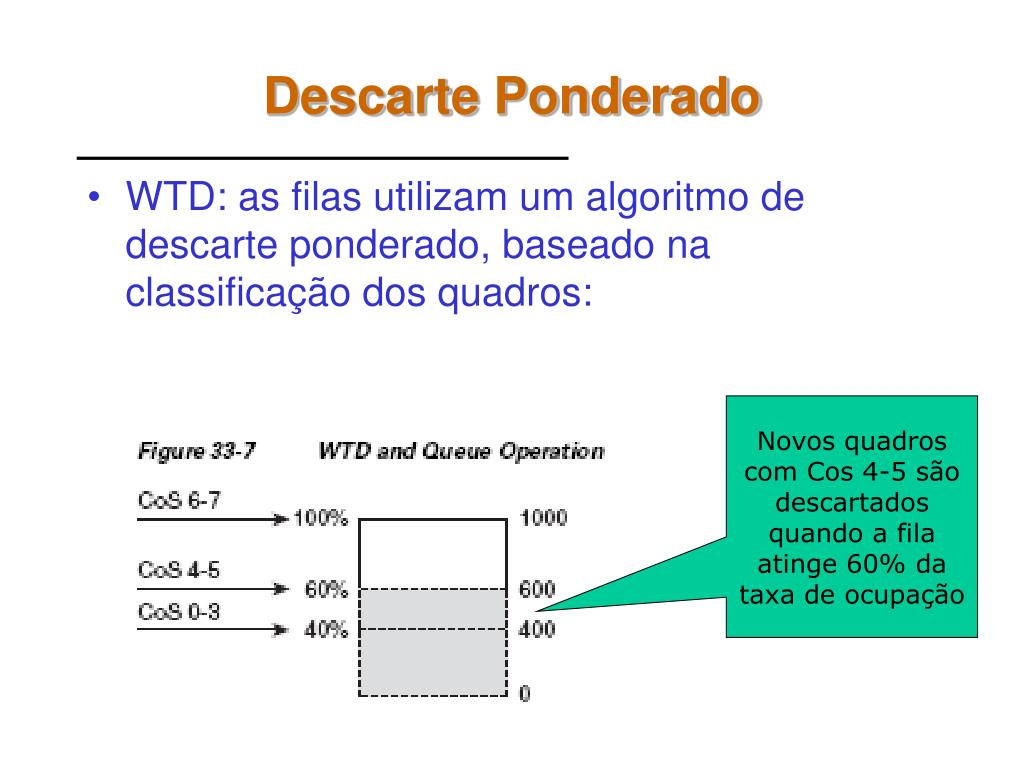 Descarte Ponderado

• WTD: as filas utilizam um algoritmo de descarte ponderado, baseado na classificação dos quadros:

Figure 33-7 WTD and Queue Operation

CoS 6-7
100%
1000
CoS 4-5
60%
600
CoS 0-3
40%
400
0

Novos quadros com Cos 4-5 são descartados quando a fila atinge 60% da taxa de ocupação